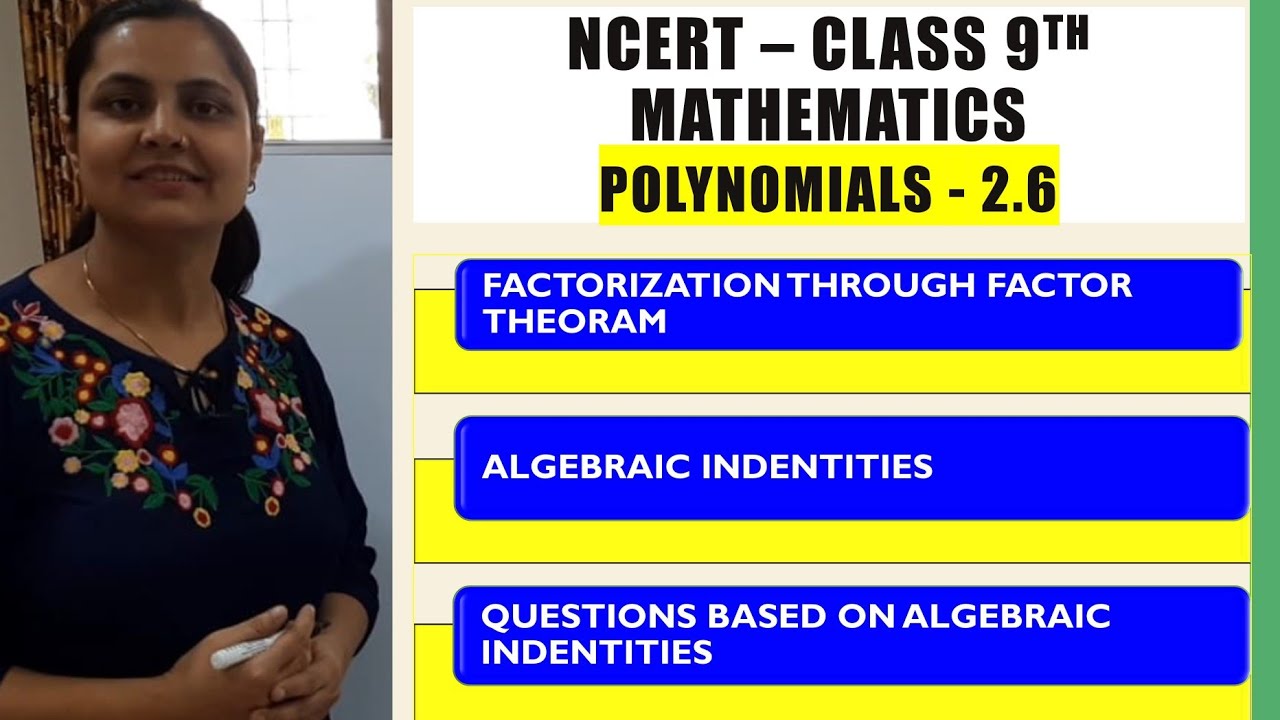 NCERT – CLASS 9$^{TH}$
MATHEMATICS
POLYNOMIALS - 2.6

FACTORIZATION THROUGH FACTOR THEORAM

ALGEBRAIC INDENTITIES

QUESTIONS BASED ON ALGEBRAIC INDENTITIES